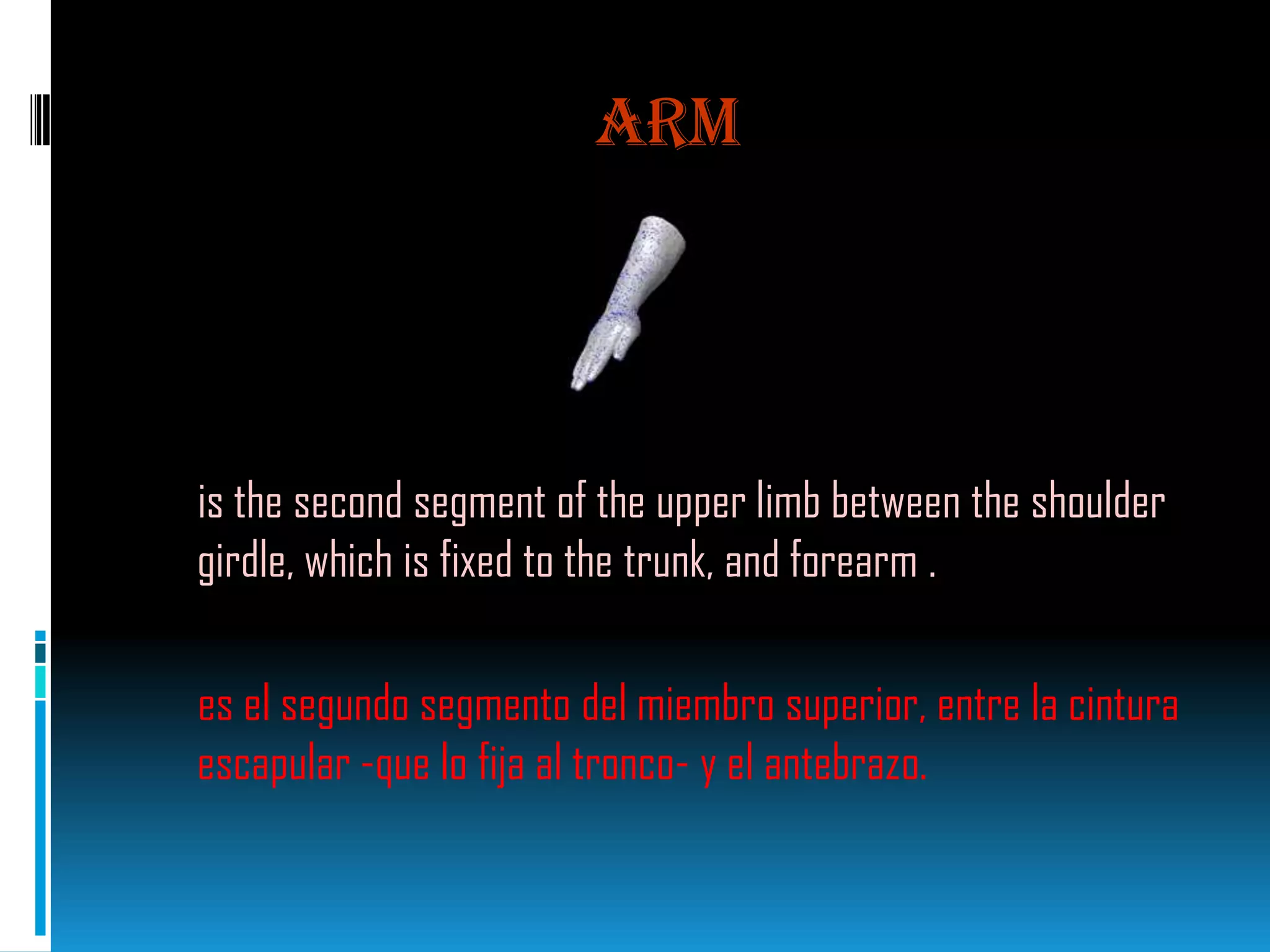 ARM

is the second segment of the upper limb between the shoulder girdle, which is fixed to the trunk, and forearm .

es el segundo segmento del miembro superior, entre la cintura escapular -que lo fija al tronco- y el antebrazo.